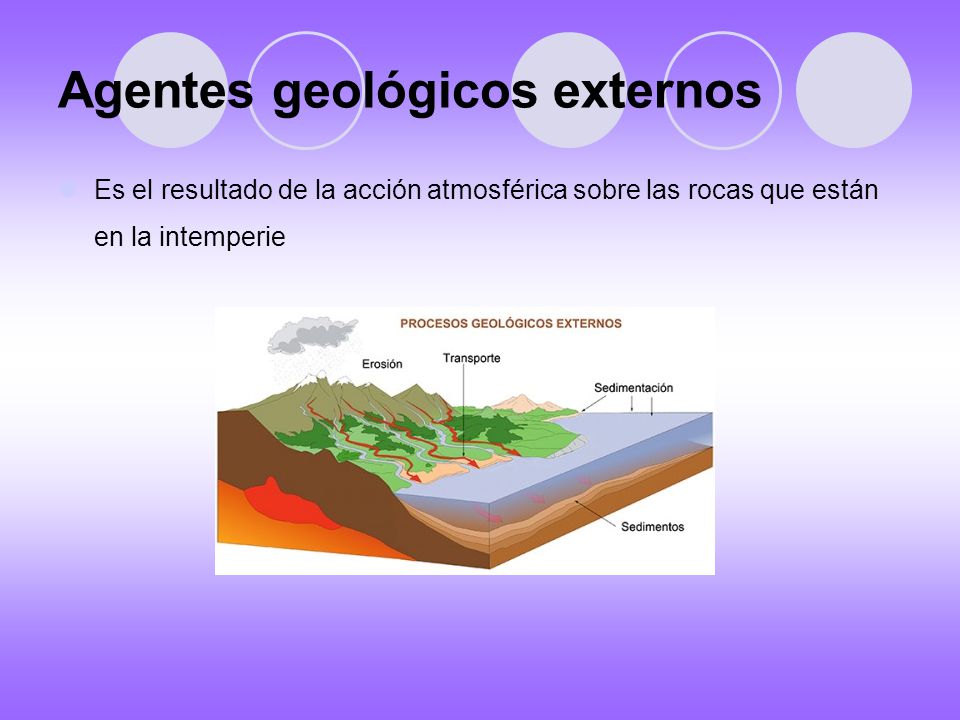 Agentes geológicos externos

Es el resultado de la acción atmosférica sobre las rocas que están en la intemperie

PROCESOS GEOLÓGICOS EXTERNOS

Erosión

Transporte

Sedimentación

Sedimentos